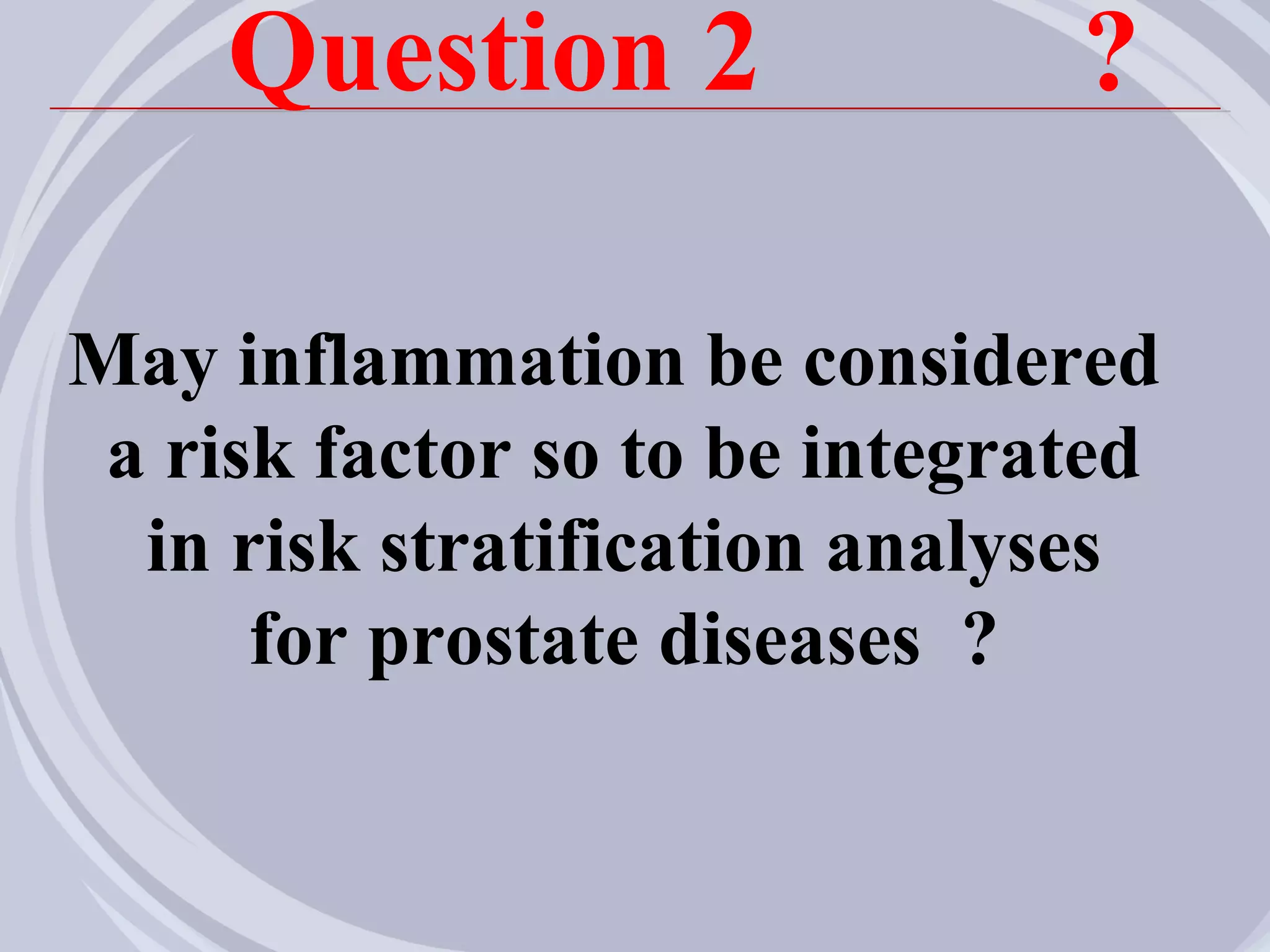 Question 2 ?

May inflammation be considered a risk factor so to be integrated in risk stratification analyses for prostate diseases ?